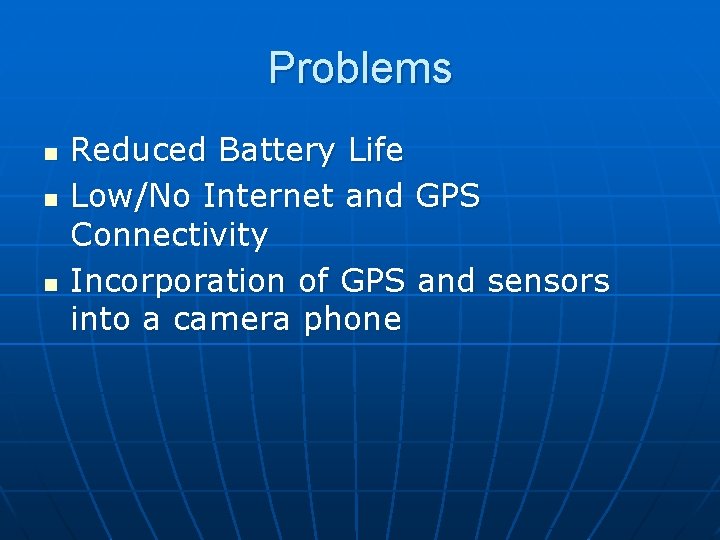 Problems

- Reduced Battery Life
- Low/No Internet and GPS Connectivity
- Incorporation of GPS and sensors into a camera phone